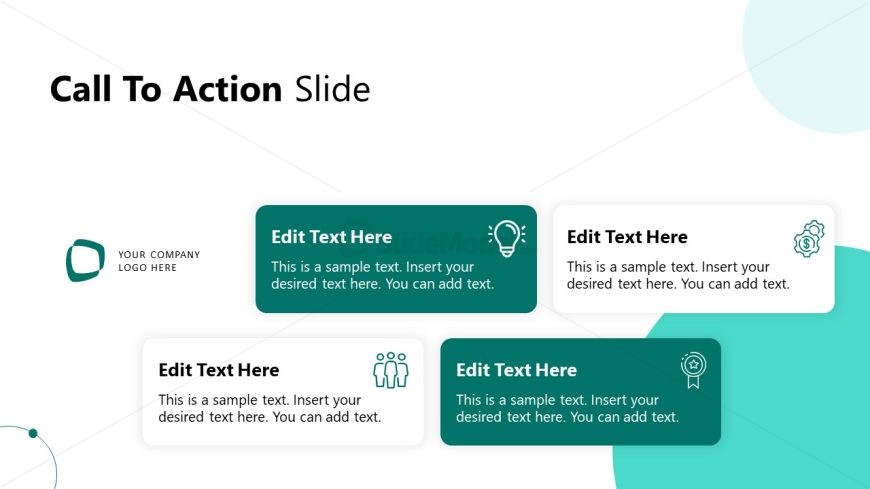 Call To Action Slide

YOUR COMPANY LOGO HERE

Edit Text Here

This is a sample text. Insert your desired text here. You can add text.

Edit Text Here

This is a sample text. Insert your desired text here. You can add text.

Edit Text Here

This is a sample text. Insert your desired text here. You can add text.

Edit Text Here

This is a sample text. Insert your desired text here. You can add text.